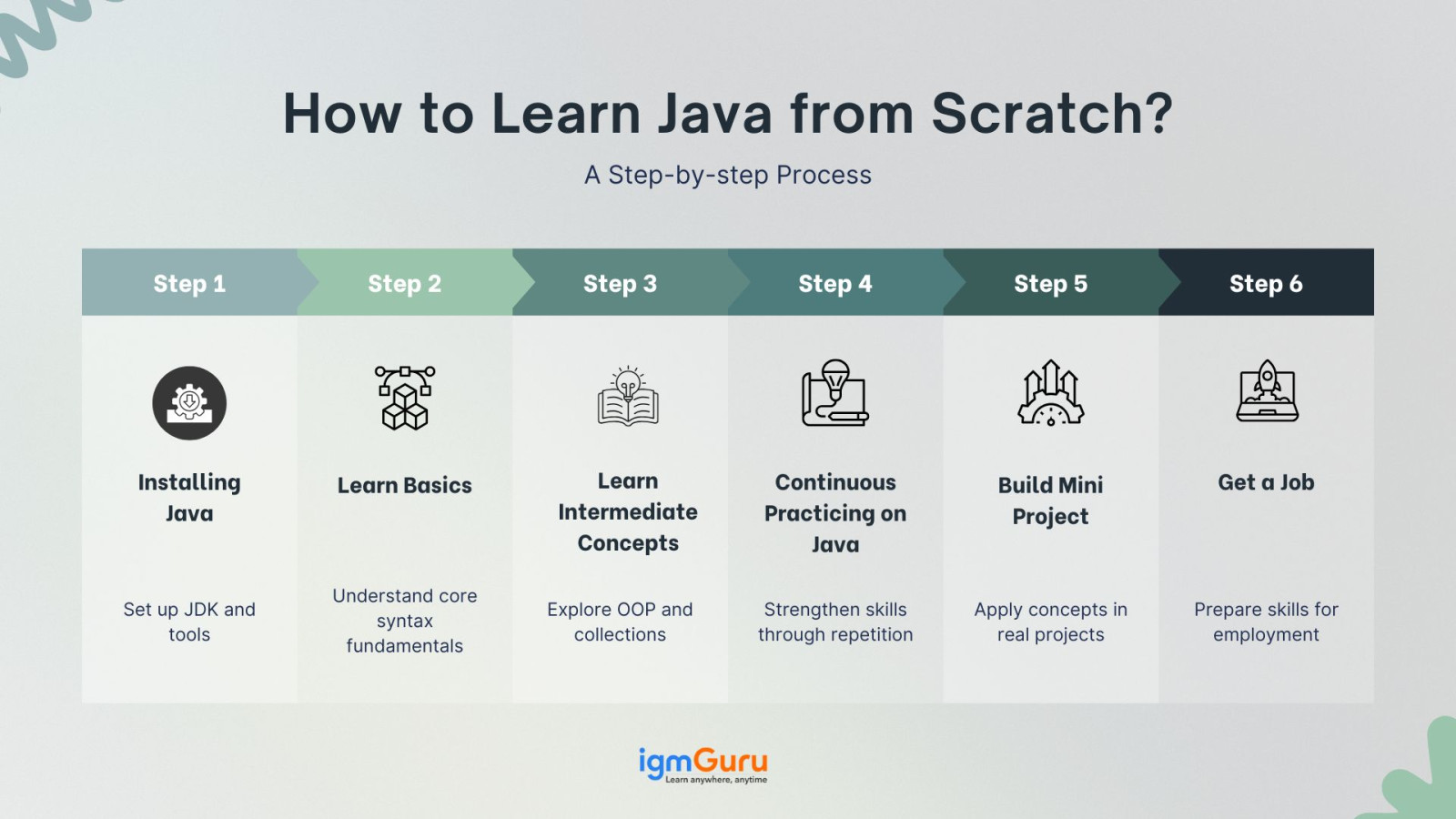 How to Learn Java from Scratch?

A Step-by-step Process

Step 1

Installing Java

Set up JDK and tools

Step 2

Learn Basics

Understand core syntax fundamentals

Step 3

Learn Intermediate Concepts

Explore OOP and collections

Step 4

Continuous Practicing on Java

Strengthen skills through repetition

Step 5

Build Mini Project

Apply concepts in real projects

Step 6

Get a Job

Prepare skills for employment

igmGuru
Learn anywhere, anytime